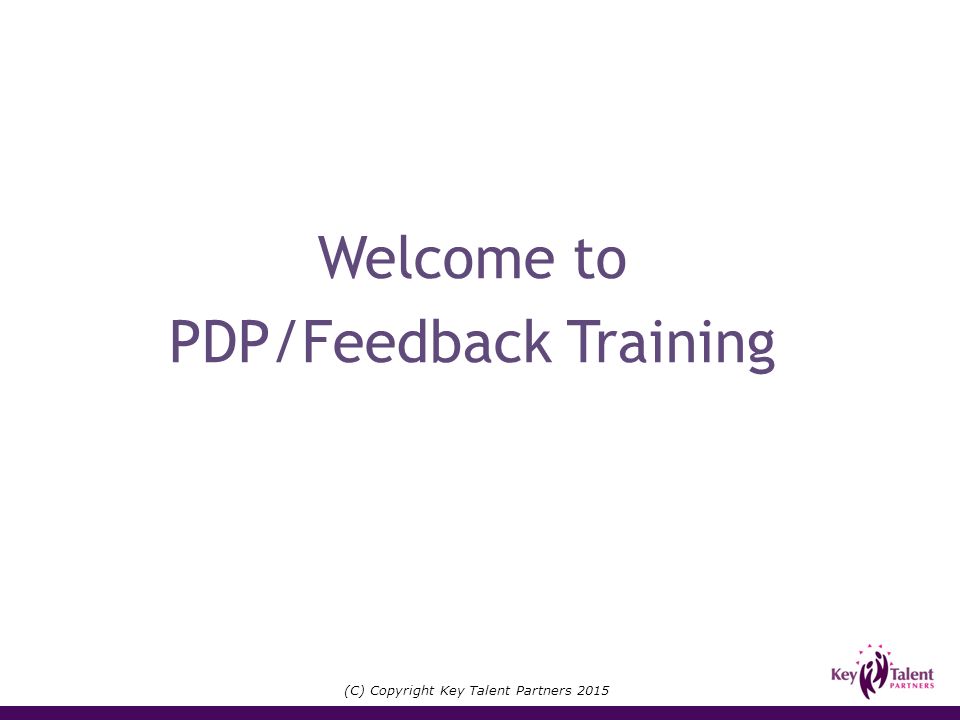 Welcome to
PDP/Feedback Training

(C) Copyright Key Talent Partners 2015

Key Talent PARTNERS